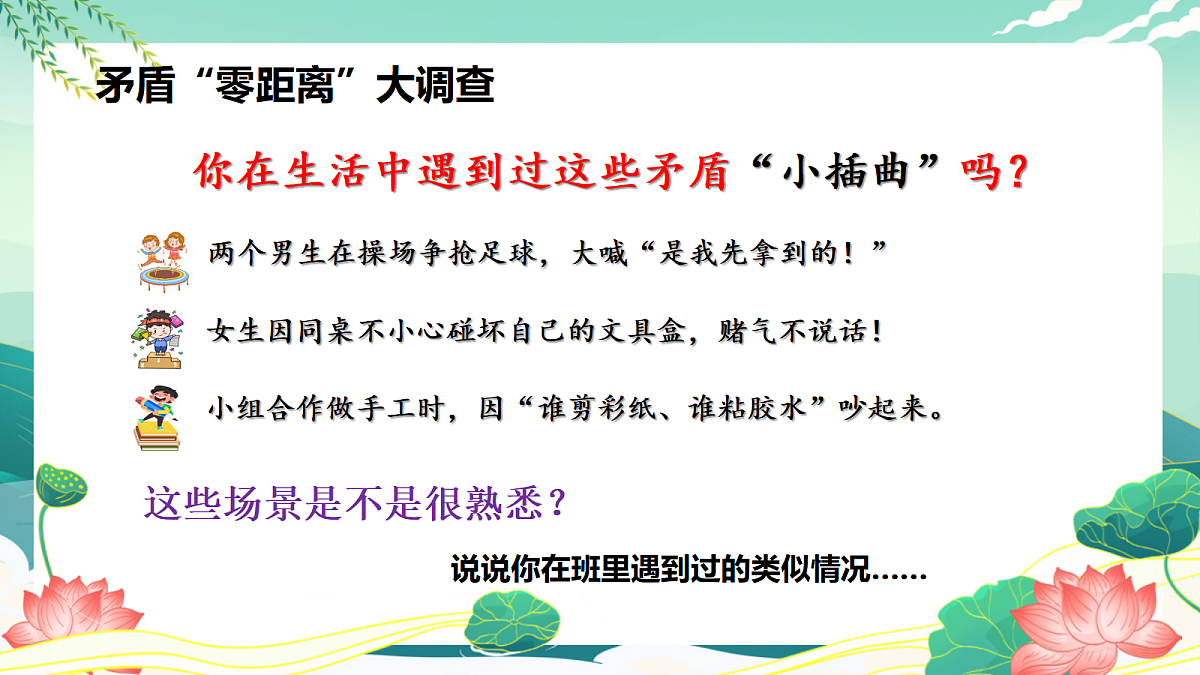 矛盾“零距离”大调查

你在生活中遇到过这些矛盾“小插曲”吗？

两个男生在操场争抢足球，大喊“是我先拿到的！”

女生因同桌不小心碰坏自己的文具盒，赌气不说话！

小组合作做手工时，因“谁剪彩纸、谁粘胶水”吵起来。

这些场景是不是很熟悉？

说说你在班里遇到过的类似情况……